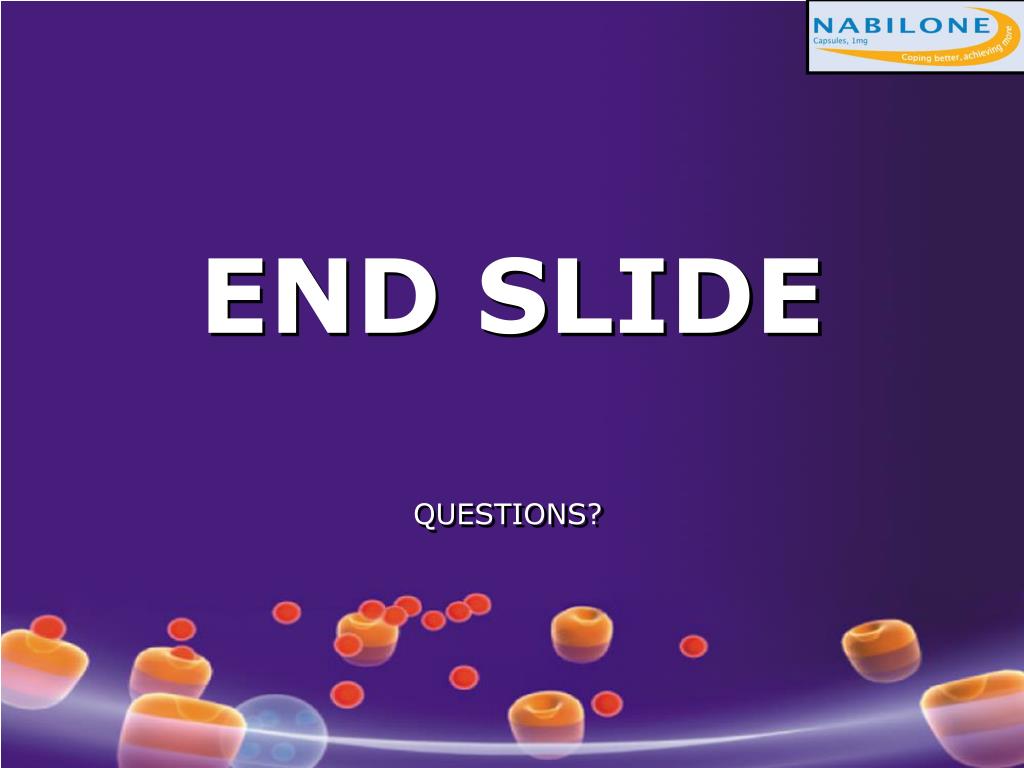 NABILONE
Capsules, 1mg
Coping better, achieving more

END SLIDE

QUESTIONS?